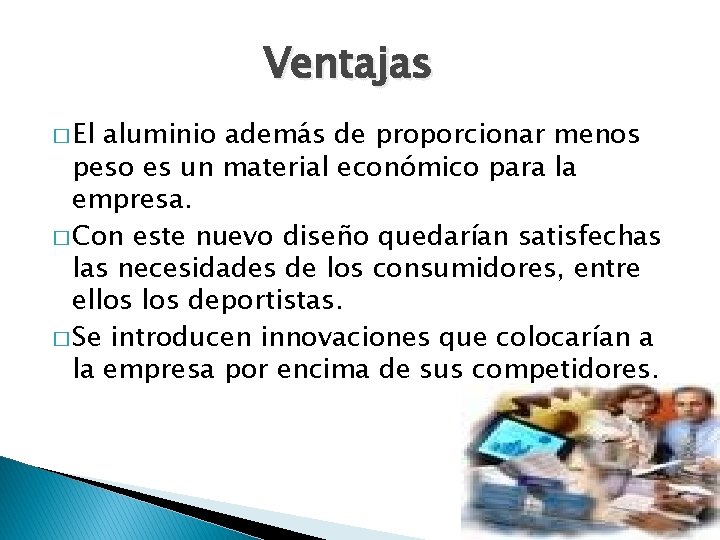 Ventajas

□ El aluminio además de proporcionar menos peso es un material económico para la empresa.

□ Con este nuevo diseño quedarían satisfechas las necesidades de los consumidores, entre ellos los deportistas.

□ Se introducen innovaciones que colocarían a la empresa por encima de sus competidores.